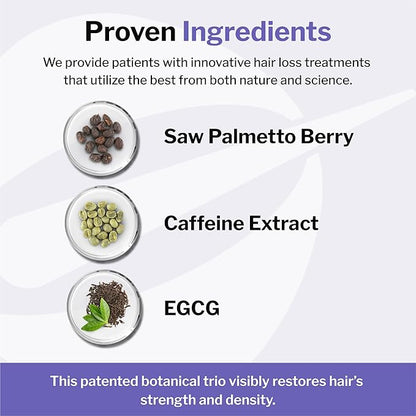 Proven Ingredients

We provide patients with innovative hair loss treatments that utilize the best from both nature and science.

Saw Palmetto Berry

Caffeine Extract

EGCG

This patented botanical trio visibly restores hair's strength and density.